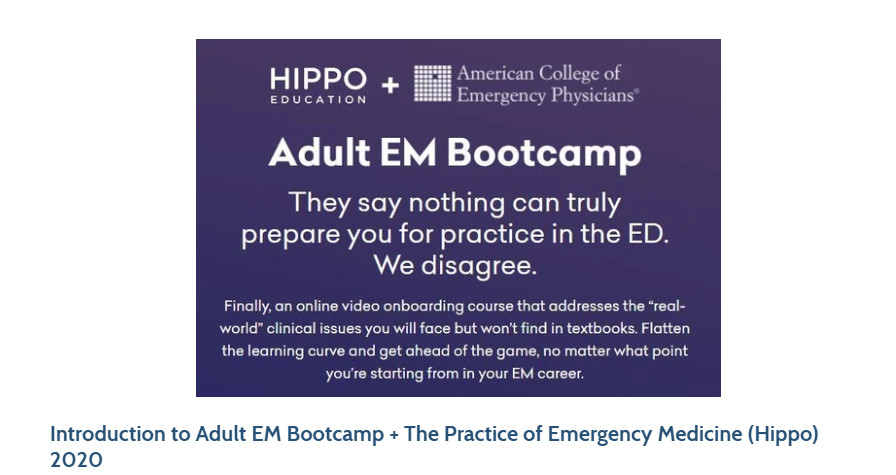 HIPPO EDUCATION + American College of Emergency Physicians®

Adult EM Bootcamp

They say nothing can truly prepare you for practice in the ED. We disagree.

Finally, an online video onboarding course that addresses the "real-world" clinical issues you will face but won't find in textbooks. Flatten the learning curve and get ahead of the game, no matter what point you're starting from in your EM career.

Introduction to Adult EM Bootcamp + The Practice of Emergency Medicine (Hippo) 2020